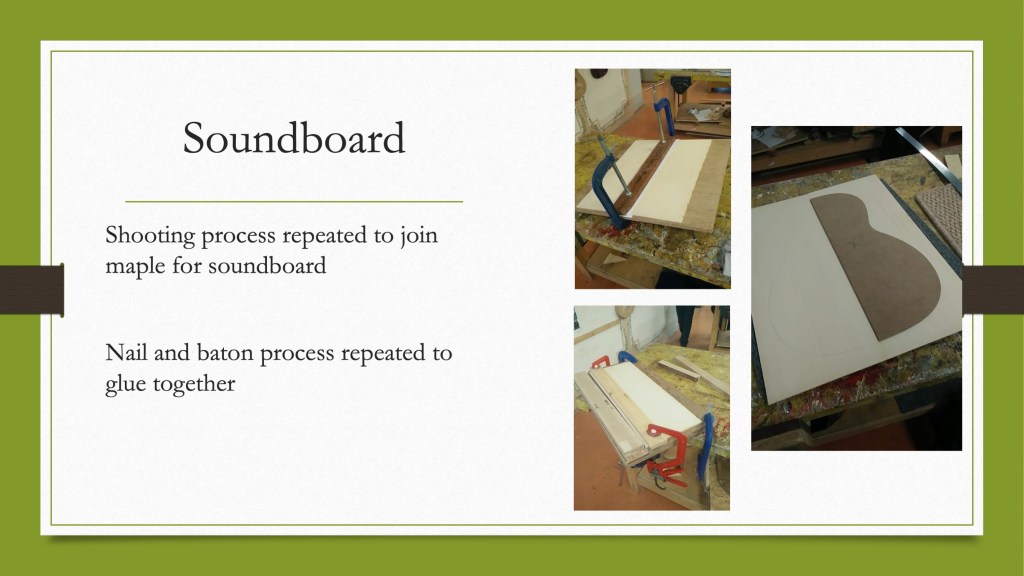 Soundboard

Shooting process repeated to join maple for soundboard

Nail and baton process repeated to glue together